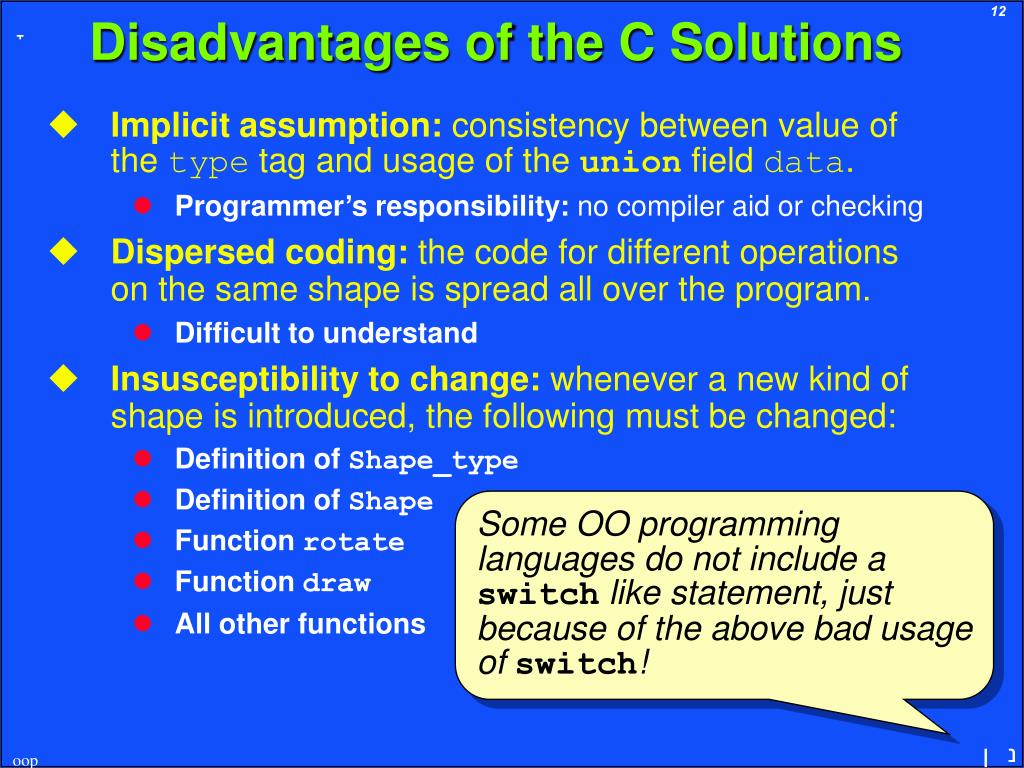 12

Disadvantages of the C Solutions

Implicit assumption: consistency between value of the type tag and usage of the union field data.

Programmer's responsibility: no compiler aid or checking

Dispersed coding: the code for different operations on the same shape is spread all over the program.

Difficult to understand

Insusceptibility to change: whenever a new kind of shape is introduced, the following must be changed:

Definition of Shape_type

Definition of Shape

Function rotate

Function draw

All other functions

Some OO programming languages do not include a switch like statement, just because of the above bad usage of switch!

oop